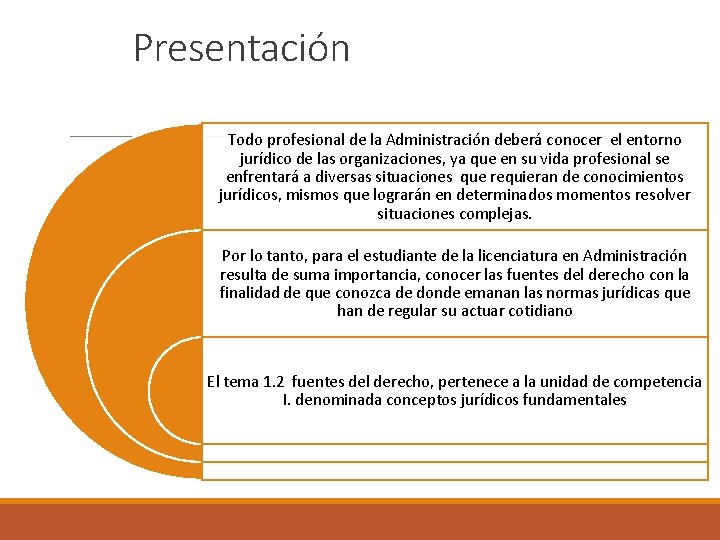 Presentación

Todo profesional de la Administración deberá conocer el entorno jurídico de las organizaciones, ya que en su vida profesional se enfrentará a diversas situaciones que requieran de conocimientos jurídicos, mismos que lograrán en determinados momentos resolver situaciones complejas.

Por lo tanto, para el estudiante de la licenciatura en Administración resulta de suma importancia, conocer las fuentes del derecho con la finalidad de que conozca de donde emanan las normas jurídicas que han de regular su actuar cotidiano

El tema 1.2 fuentes del derecho, pertenece a la unidad de competencia I. denominada conceptos jurídicos fundamentales